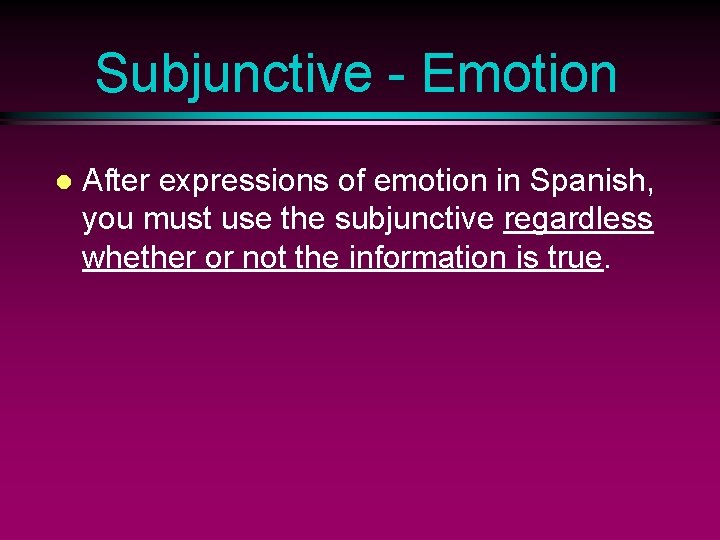 Subjunctive - Emotion

After expressions of emotion in Spanish, you must use the subjunctive regardless whether or not the information is true.